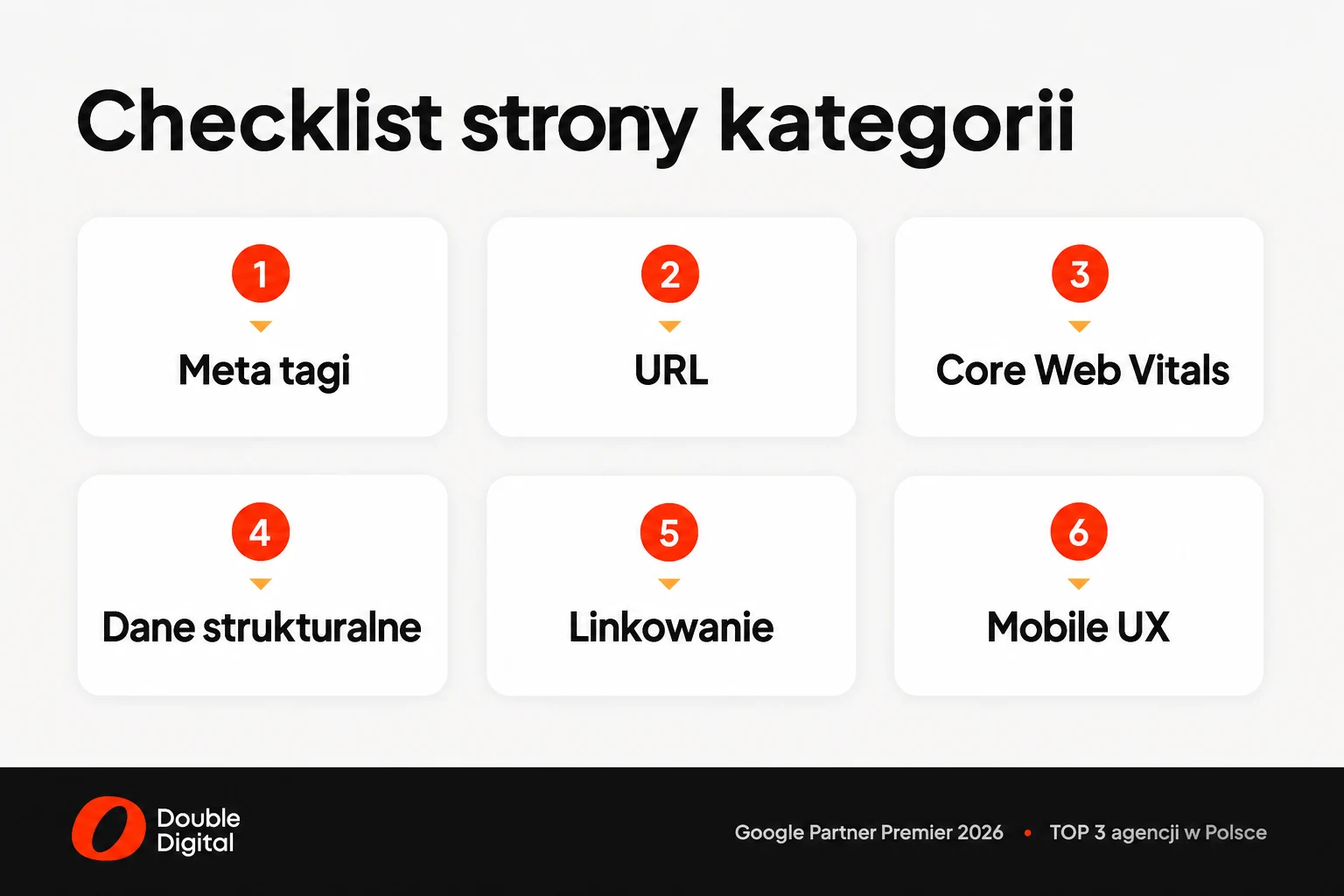 Checklist strony kategorii

1
Meta tagi

2
URL

3
Core Web Vitals

4
Dane strukturalne

5
Linkowanie

6
Mobile UX

Double Digital

Google Partner Premier 2026 • TOP 3 agencji w Polsce